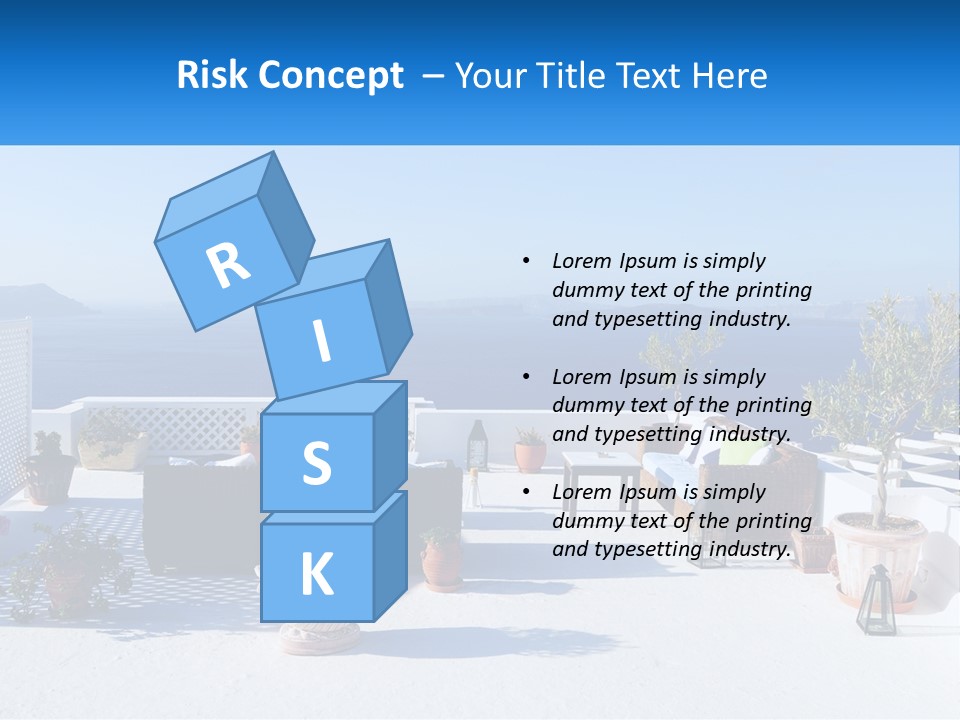 Risk Concept – Your Title Text Here

R
I
S
K

• Lorem Ipsum is simply dummy text of the printing and typesetting industry.

• Lorem Ipsum is simply dummy text of the printing and typesetting industry.

• Lorem Ipsum is simply dummy text of the printing and typesetting industry.